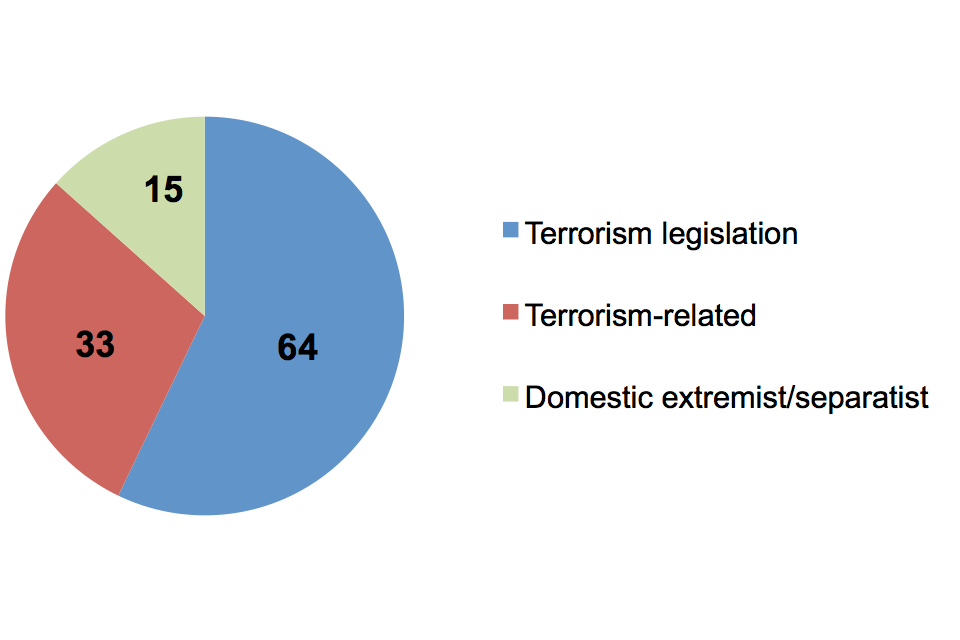 15

33

64

Terrorism legislation

Terrorism-related

Domestic extremist/separatist